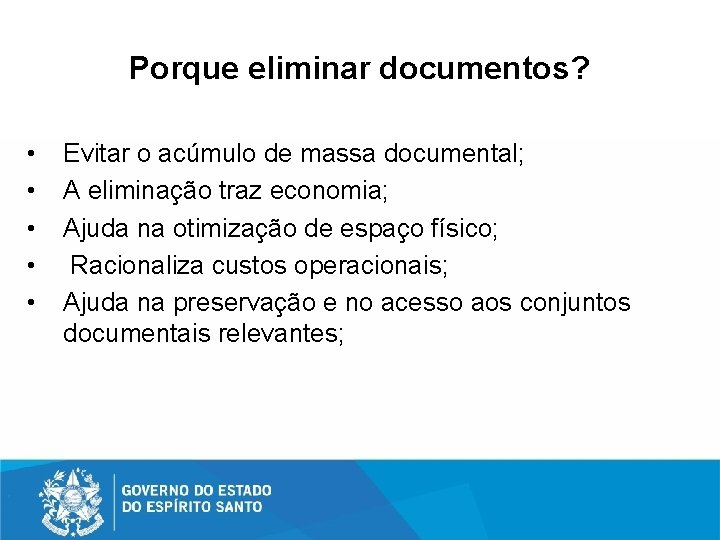 Porque eliminar documentos?

• Evitar o acúmulo de massa documental;
• A eliminação traz economia;
• Ajuda na otimização de espaço físico;
• Racionaliza custos operacionais;
• Ajuda na preservação e no acesso aos conjuntos documentais relevantes;

GOVERNO DO ESTADO
DO ESPÍRITO SANTO